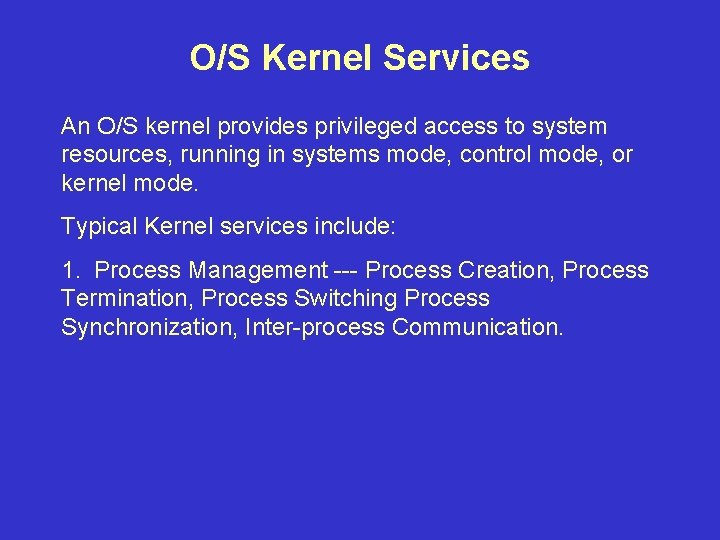 O/S Kernel Services

An O/S kernel provides privileged access to system resources, running in systems mode, control mode, or kernel mode.

Typical Kernel services include:

1. Process Management --- Process Creation, Process Termination, Process Switching Process Synchronization, Inter-process Communication.